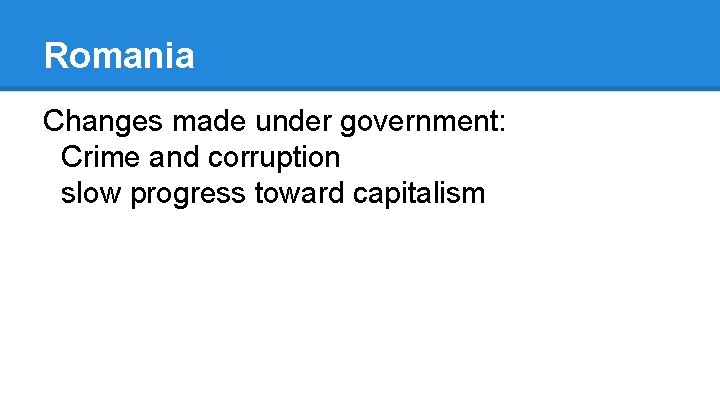 Romania

Changes made under government:
Crime and corruption
slow progress toward capitalism